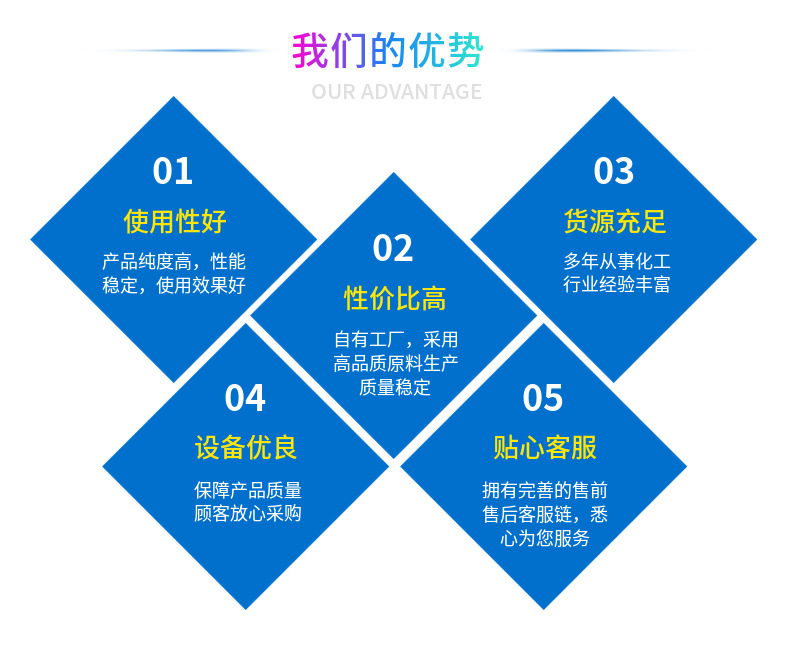 我们的优势
OUR ADVANTAGE

01
使用性好
产品纯度高，性能稳定，使用效果好

02
性价比高
自有工厂，采用高品质原料生产质量稳定

03
货源充足
多年从事化工行业经验丰富

04
设备优良
保障产品质量顾客放心采购

05
贴心客服
拥有完善的售前售后客服链，悉心为您服务